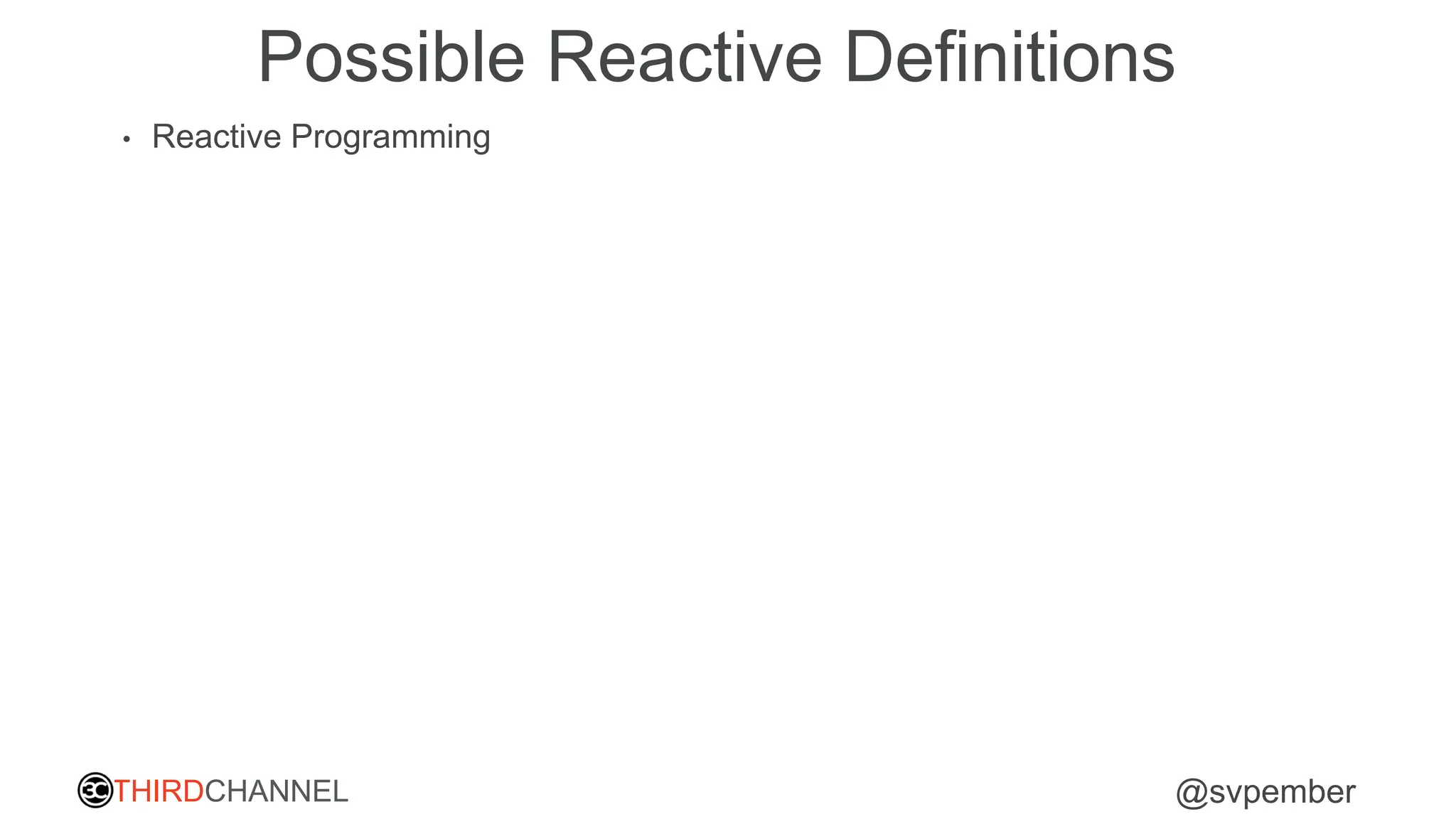 Possible Reactive Definitions

• Reactive Programming

3C THIRDCHANNEL

@svpember